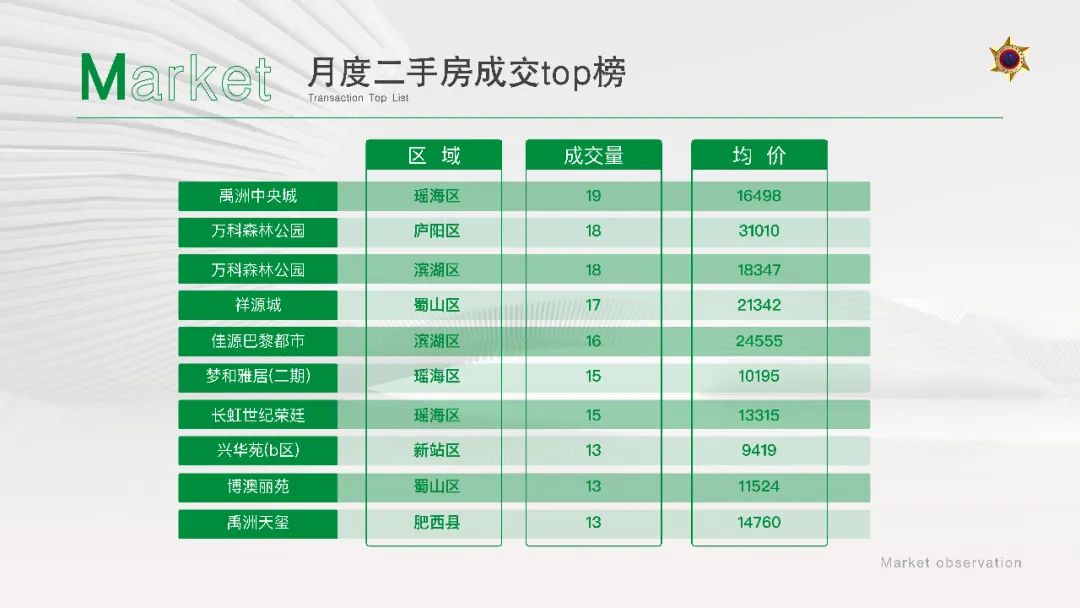 Market

月度二手房成交top榜
Transaction Top List

| | 区 域 | 成交量 | 均 价 |
|---|---|---|---|
| 禹洲中央城 | 瑶海区 | 19 | 16498 |
| 万科森林公园 | 庐阳区 | 18 | 31010 |
| 万科森林公园 | 滨湖区 | 18 | 18347 |
| 祥源城 | 蜀山区 | 17 | 21342 |
| 佳源巴黎都市 | 滨湖区 | 16 | 24555 |
| 梦和雅居(二期) | 瑶海区 | 15 | 10195 |
| 长虹世纪荣廷 | 瑶海区 | 15 | 13315 |
| 兴华苑(b区) | 新站区 | 13 | 9419 |
| 博澳丽苑 | 蜀山区 | 13 | 11524 |
| 禹洲天玺 | 肥西县 | 13 | 14760 |

Market observation